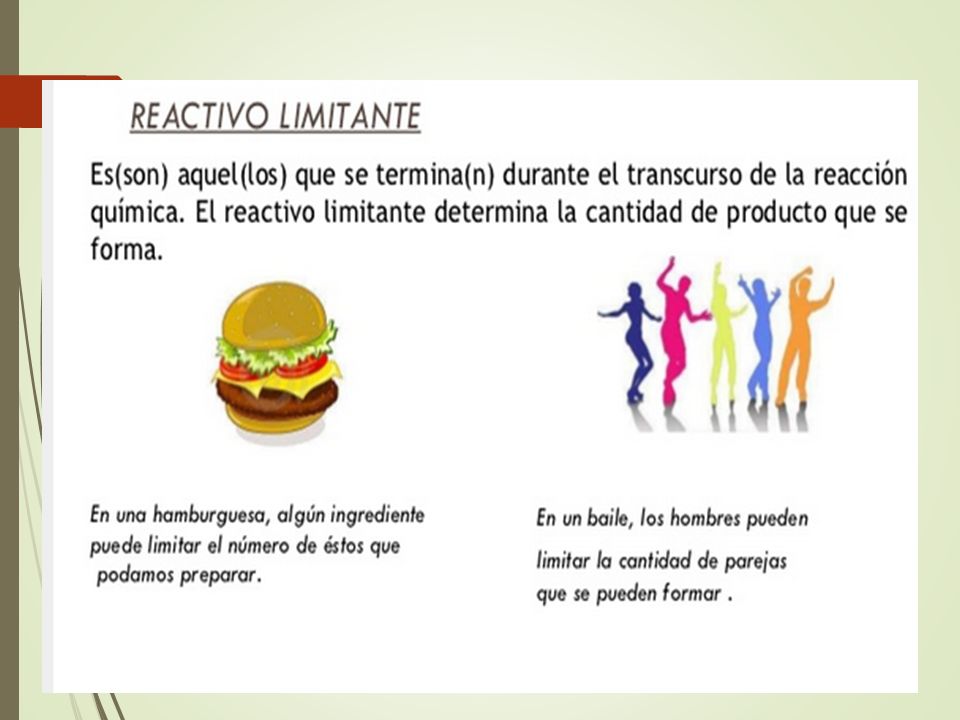 REACTIVO LIMITANTE

Es(son) aquel(los) que se termina(n) durante el transcurso de la reacción química. El reactivo limitante determina la cantidad de producto que se forma.

En una hamburguesa, algún ingrediente puede limitar el número de éstos que podamos preparar.

En un baile, los hombres pueden limitar la cantidad de parejas que se pueden formar .